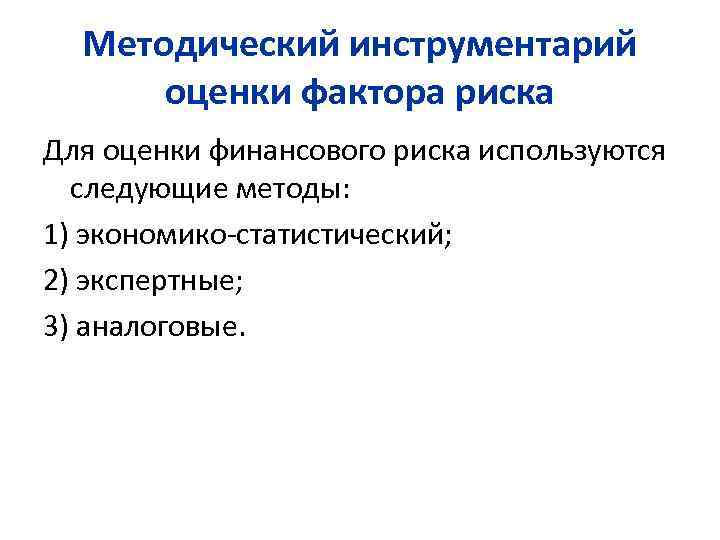 Методический инструментарий оценки фактора риска

Для оценки финансового риска используются следующие методы:

1) экономико-статистический;

2) экспертные;

3) аналоговые.